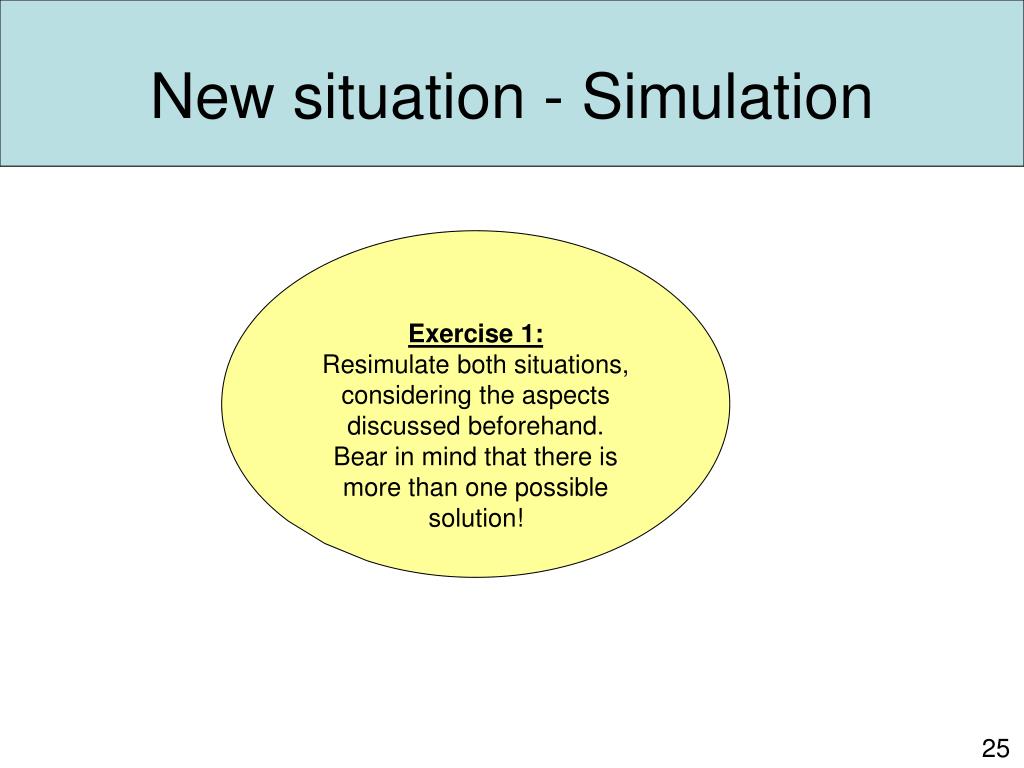 New situation - Simulation

Exercise 1:
Resimulate both situations, considering the aspects discussed beforehand. Bear in mind that there is more than one possible solution!

25